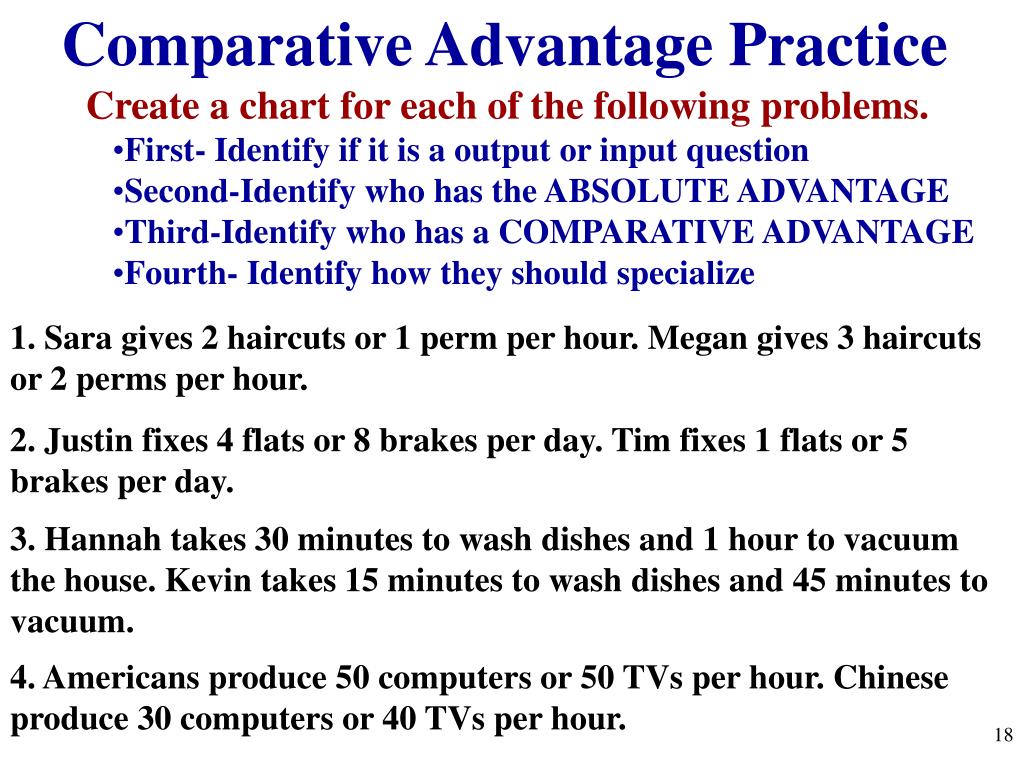 Comparative Advantage Practice

Create a chart for each of the following problems.

•First- Identify if it is a output or input question
•Second-Identify who has the ABSOLUTE ADVANTAGE
•Third-Identify who has a COMPARATIVE ADVANTAGE
•Fourth- Identify how they should specialize

1. Sara gives 2 haircuts or 1 perm per hour. Megan gives 3 haircuts or 2 perms per hour.

2. Justin fixes 4 flats or 8 brakes per day. Tim fixes 1 flats or 5 brakes per day.

3. Hannah takes 30 minutes to wash dishes and 1 hour to vacuum the house. Kevin takes 15 minutes to wash dishes and 45 minutes to vacuum.

4. Americans produce 50 computers or 50 TVs per hour. Chinese produce 30 computers or 40 TVs per hour.

18